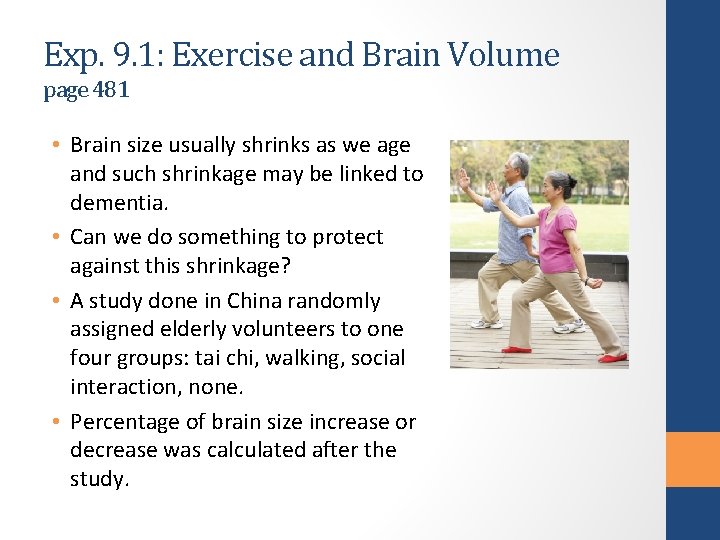 Exp. 9.1: Exercise and Brain Volume
page 481

• Brain size usually shrinks as we age and such shrinkage may be linked to dementia.
• Can we do something to protect against this shrinkage?
• A study done in China randomly assigned elderly volunteers to one four groups: tai chi, walking, social interaction, none.
• Percentage of brain size increase or decrease was calculated after the study.